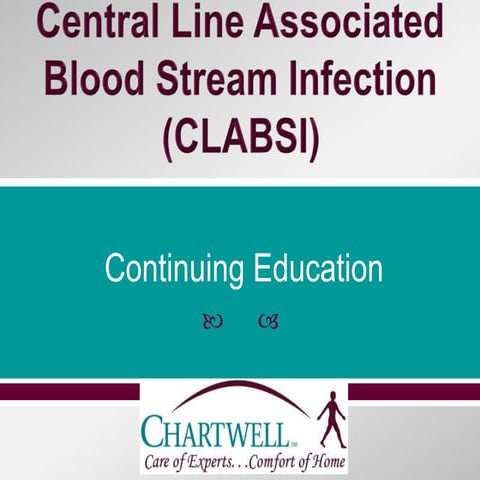 Central Line Associated Blood Stream Infection (CLABSI)

Continuing Education

CHARTWELL SM
Care of Experts. . .Comfort of Home